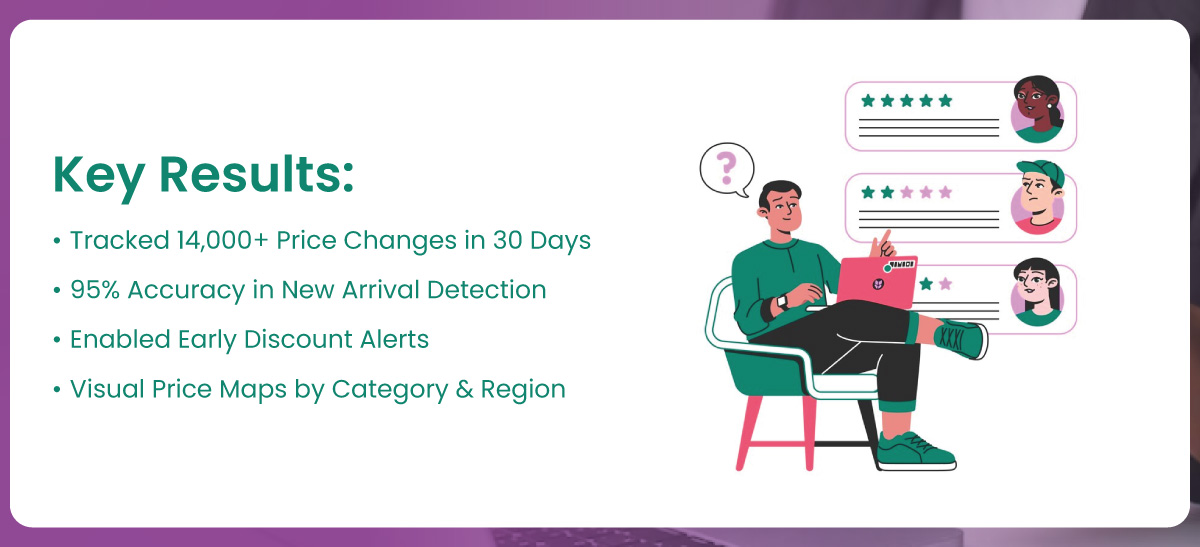 Key Results:

• Tracked 14,000+ Price Changes in 30 Days

• 95% Accuracy in New Arrival Detection

• Enabled Early Discount Alerts

• Visual Price Maps by Category & Region

?